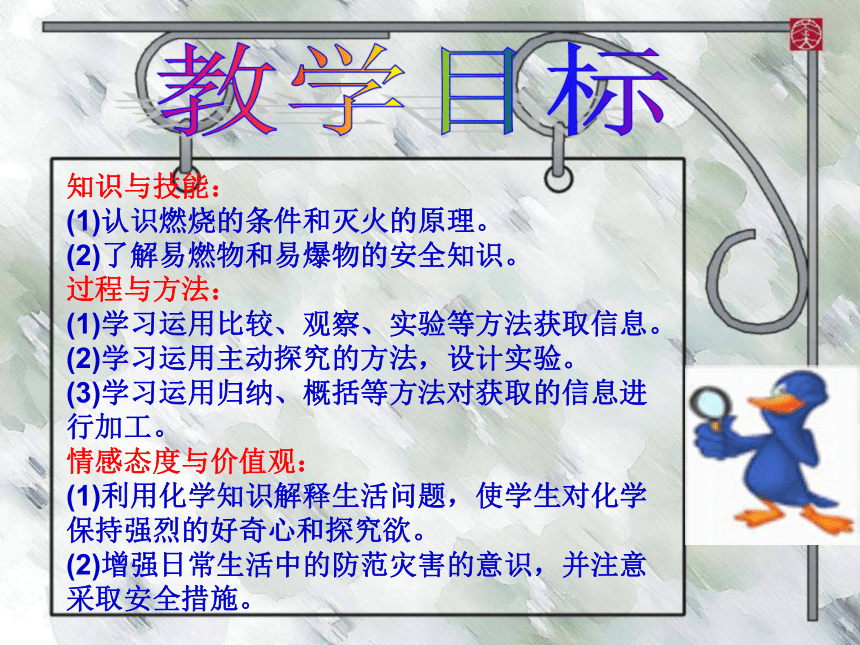 教学目标

知识与技能：
(1)认识燃烧的条件和灭火的原理。
(2)了解易燃物和易爆物的安全知识。
过程与方法：
(1)学习运用比较、观察、实验等方法获取信息。
(2)学习运用主动探究的方法，设计实验。
(3)学习运用归纳、概括等方法对获取的信息进行加工。
情感态度与价值观：
(1)利用化学知识解释生活问题，使学生对化学保持强烈的好奇心和探究欲。
(2)增强日常生活中的防范灾害的意识，并注意采取安全措施。